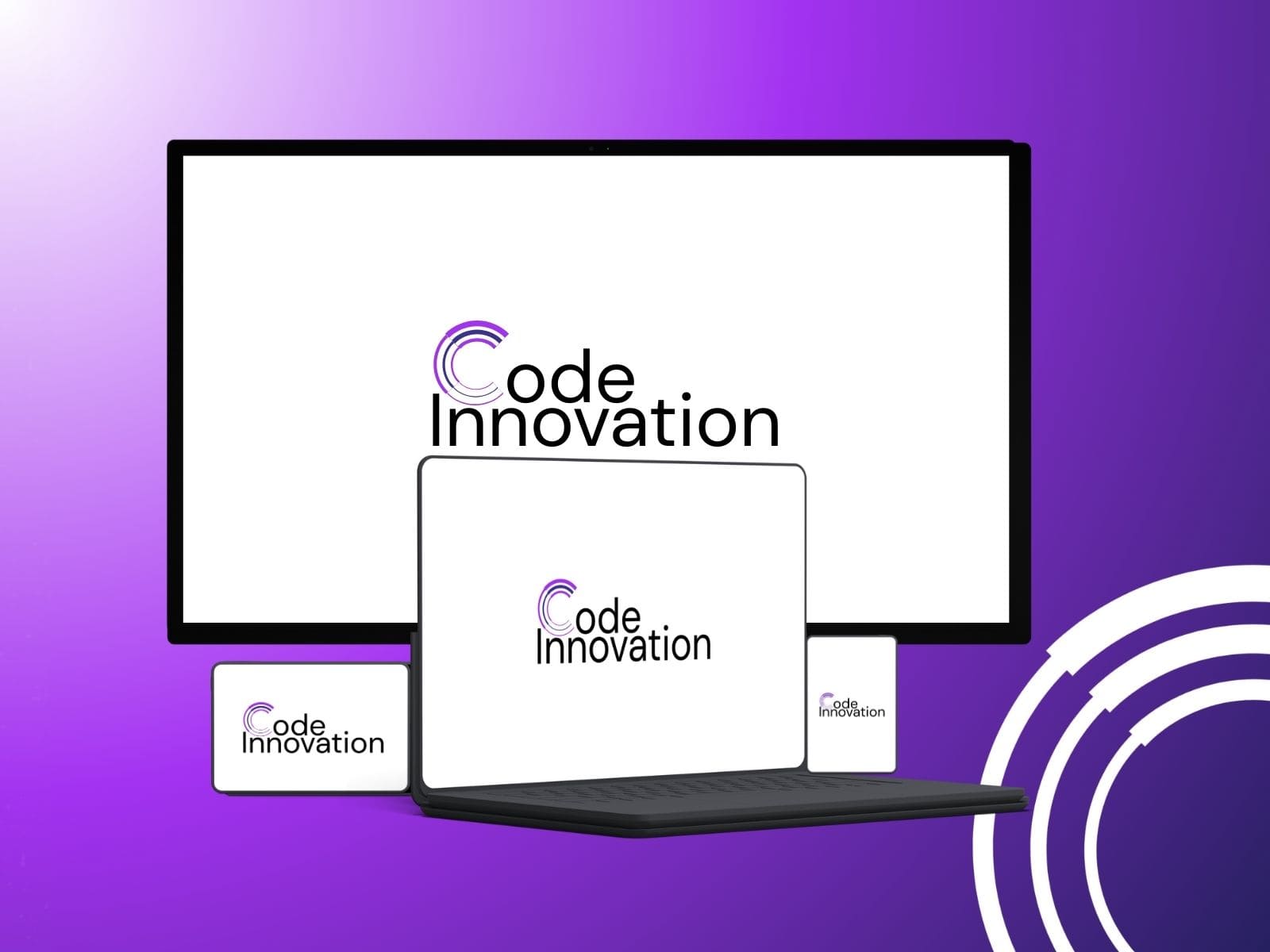 Code
Innovation

Code
Innovation

Code
Innovation

Code
Innovation